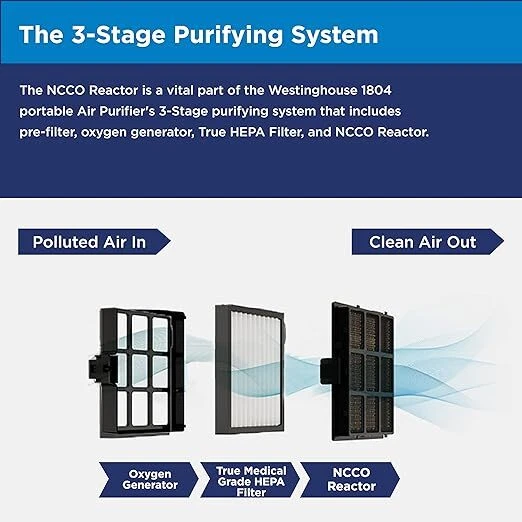 The 3-Stage Purifying System

The NCCO Reactor is a vital part of the Westinghouse 1804 portable Air Purifier's 3-Stage purifying system that includes pre-filter, oxygen generator, True HEPA Filter, and NCCO Reactor.

Polluted Air In

Clean Air Out

Oxygen Generator

True Medical Grade HEPA Filter

NCCO Reactor